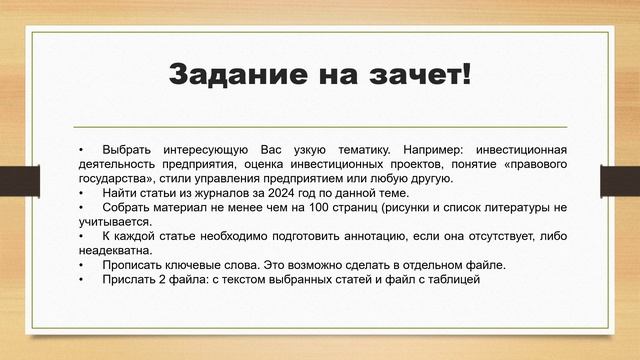 Задание на зачет!

• Выбрать интересующую Вас узкую тематику. Например: инвестиционная деятельность предприятия, оценка инвестиционных проектов, понятие «правового государства», стили управления предприятием или любую другую.
• Найти статьи из журналов за 2024 год по данной теме.
• Собрать материал не менее чем на 100 страниц (рисунки и список литературы не учитывается.
• К каждой статье необходимо подготовить аннотацию, если она отсутствует, либо неадекватна.
• Прописать ключевые слова. Это возможно сделать в отдельном файле.
• Прислать 2 файла: с текстом выбранных статей и файл с таблицей